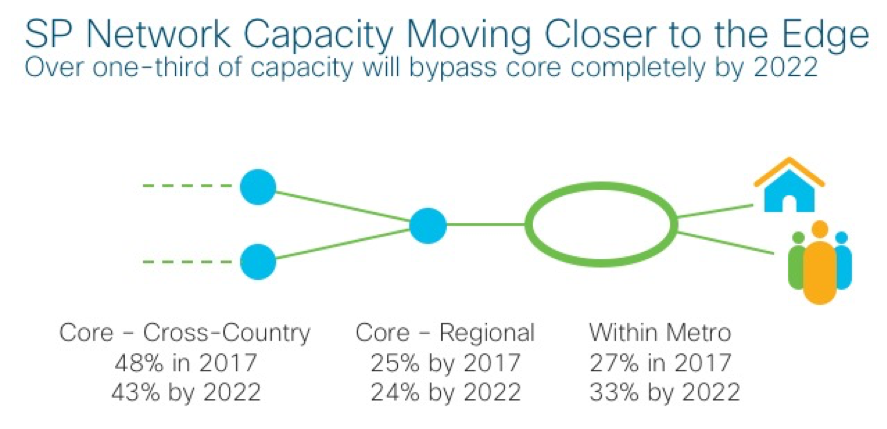 SP Network Capacity Moving Closer to the Edge
Over one-third of capacity will bypass core completely by 2022

Core – Cross-Country
48% in 2017
43% by 2022

Core – Regional
25% by 2017
24% by 2022

Within Metro
27% in 2017
33% by 2022